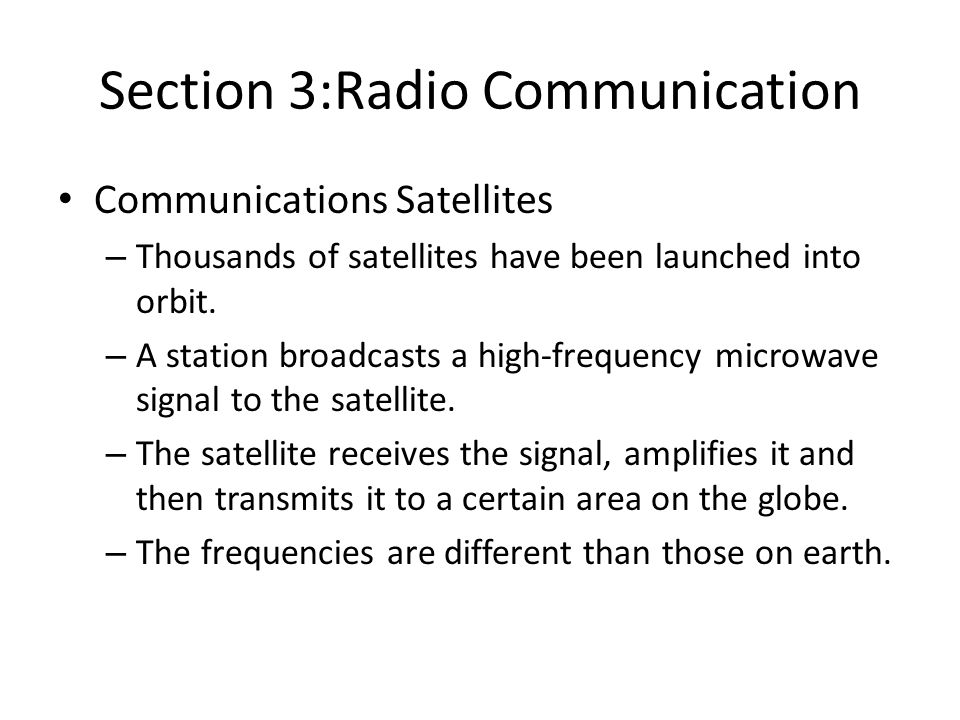 Section 3:Radio Communication

• Communications Satellites
– Thousands of satellites have been launched into orbit.
– A station broadcasts a high-frequency microwave signal to the satellite.
– The satellite receives the signal, amplifies it and then transmits it to a certain area on the globe.
– The frequencies are different than those on earth.